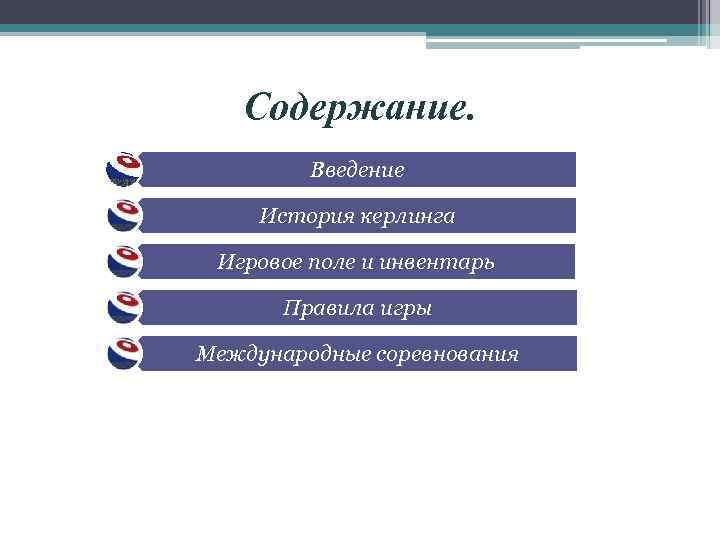 Содержание.

Введение

История керлинга

Игровое поле и инвентарь

Правила игры

Международные соревнования